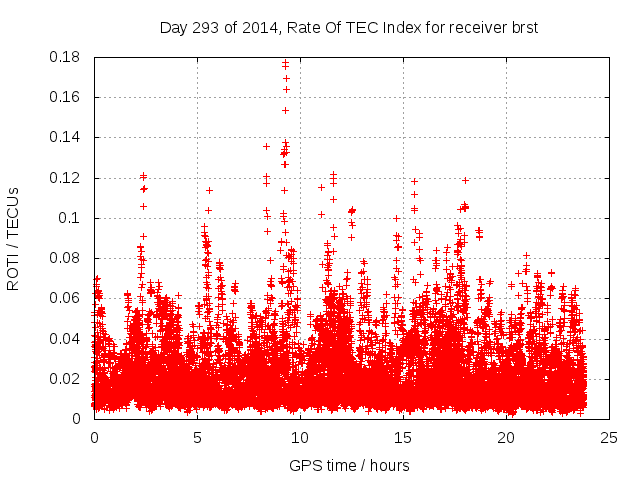 Day 293 of 2014, Rate Of TEC Index for receiver brst

ROTI / TECUs

0.18
0.16
0.14
0.12
0.1
0.08
0.06
0.04
0.02
0

0
5
10
15
20
25

GPS time / hours